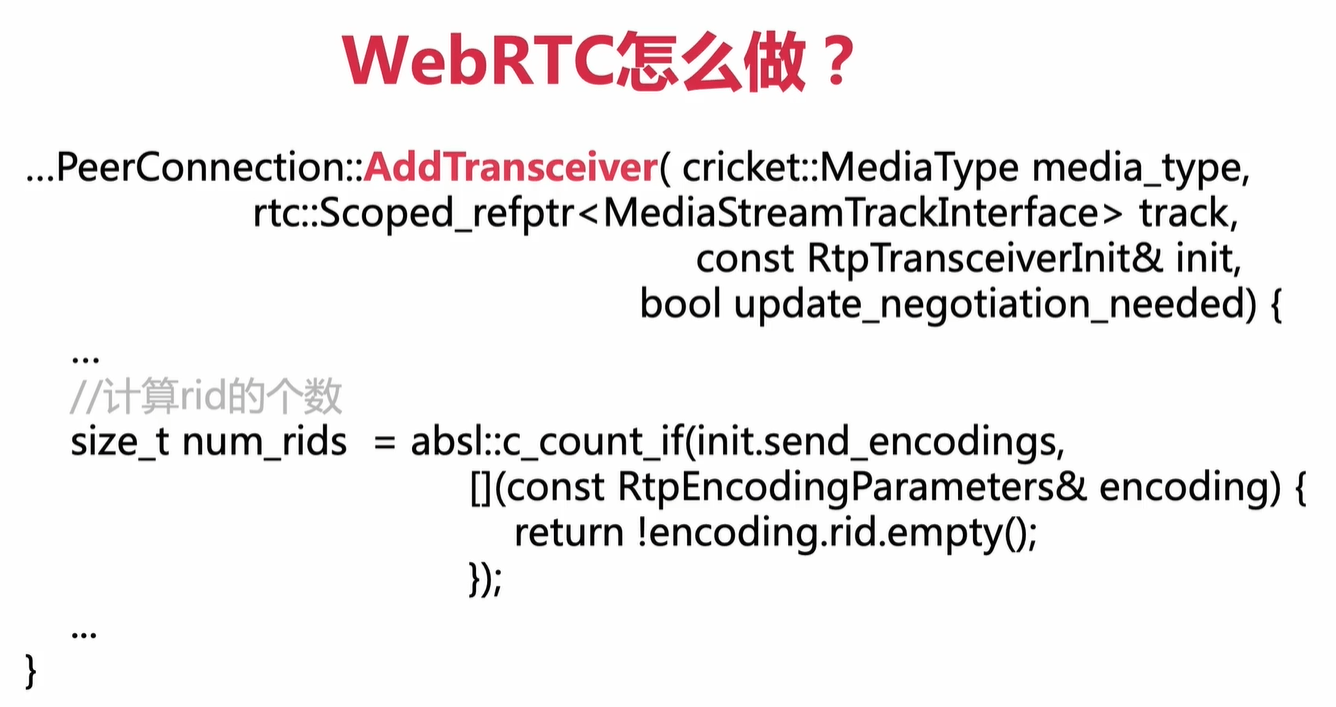 WebRTC怎么做？

...PeerConnection::AddTransceiver( cricket::MediaType media_type,
rtc::Scoped_refptr<MediaStreamTrackInterface> track,
const RtpTransceiverInit& init,
bool update_negotiation_needed) {
...
//计算rid的个数
size_t num_rids = absl::c_count_if(init.send_encodings,
[](const RtpEncodingParameters& encoding) {
return !encoding.rid.empty();
});
...
}